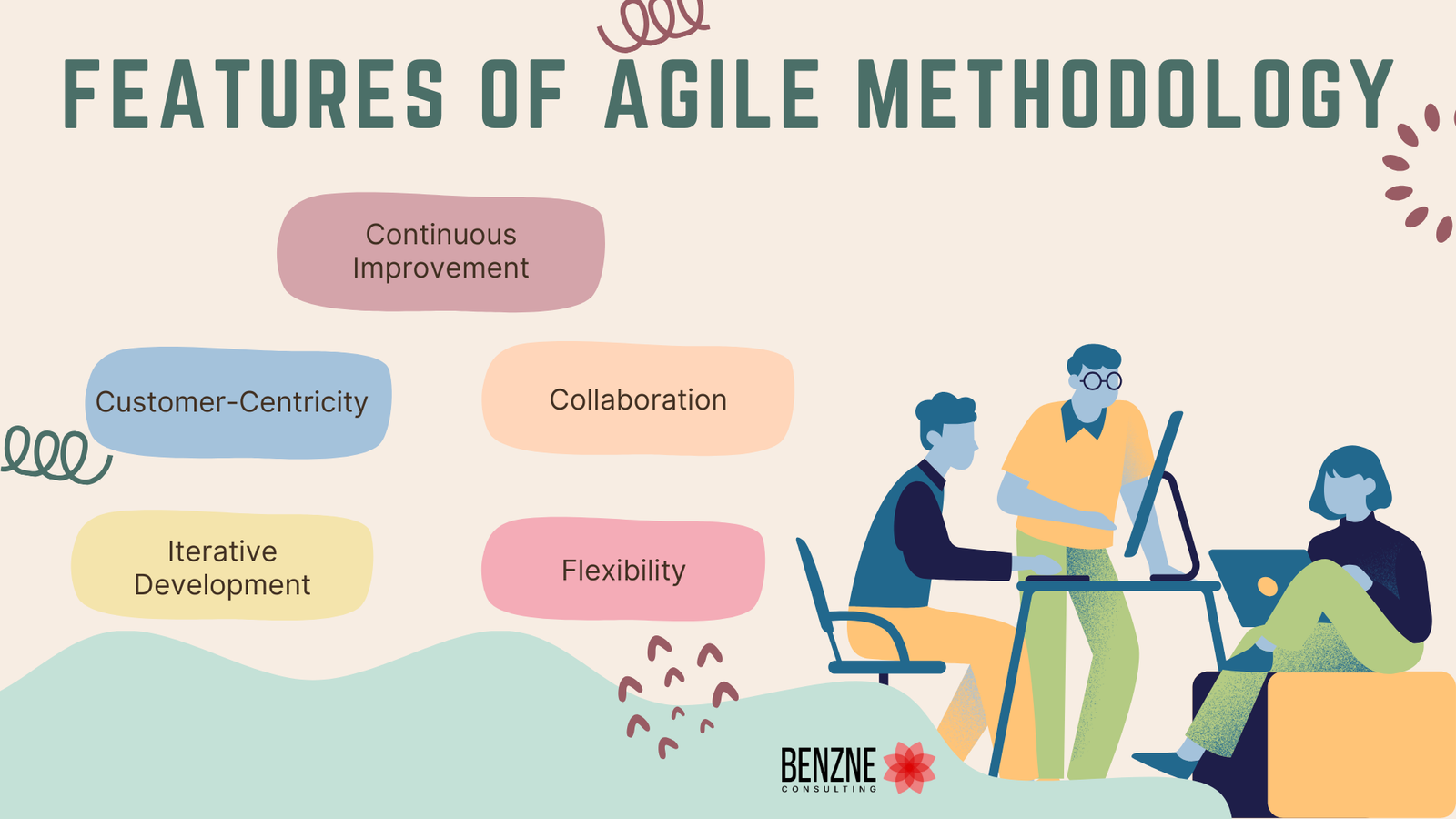 FEATURES OF AGILE METHODOLOGY

Continuous Improvement

Customer-Centricity

Collaboration

Iterative Development

Flexibility

BENZNE
CONSULTING